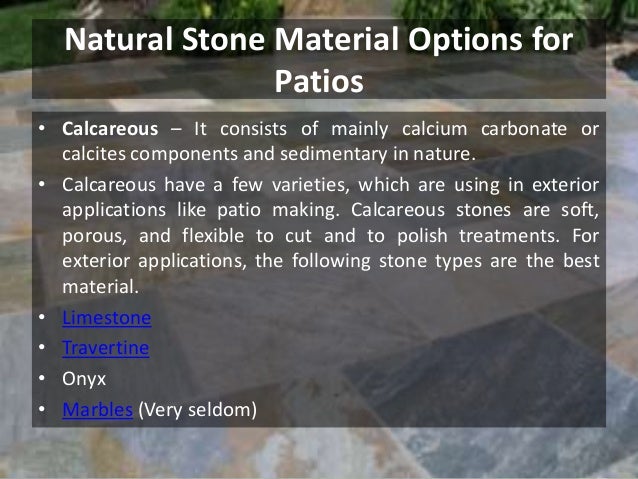 Natural Stone Material Options for Patios

• Calcareous – It consists of mainly calcium carbonate or calcites components and sedimentary in nature.

• Calcareous have a few varieties, which are using in exterior applications like patio making. Calcareous stones are soft, porous, and flexible to cut and to polish treatments. For exterior applications, the following stone types are the best material.

• Limestone

• Travertine

• Onyx

• Marbles (Very seldom)